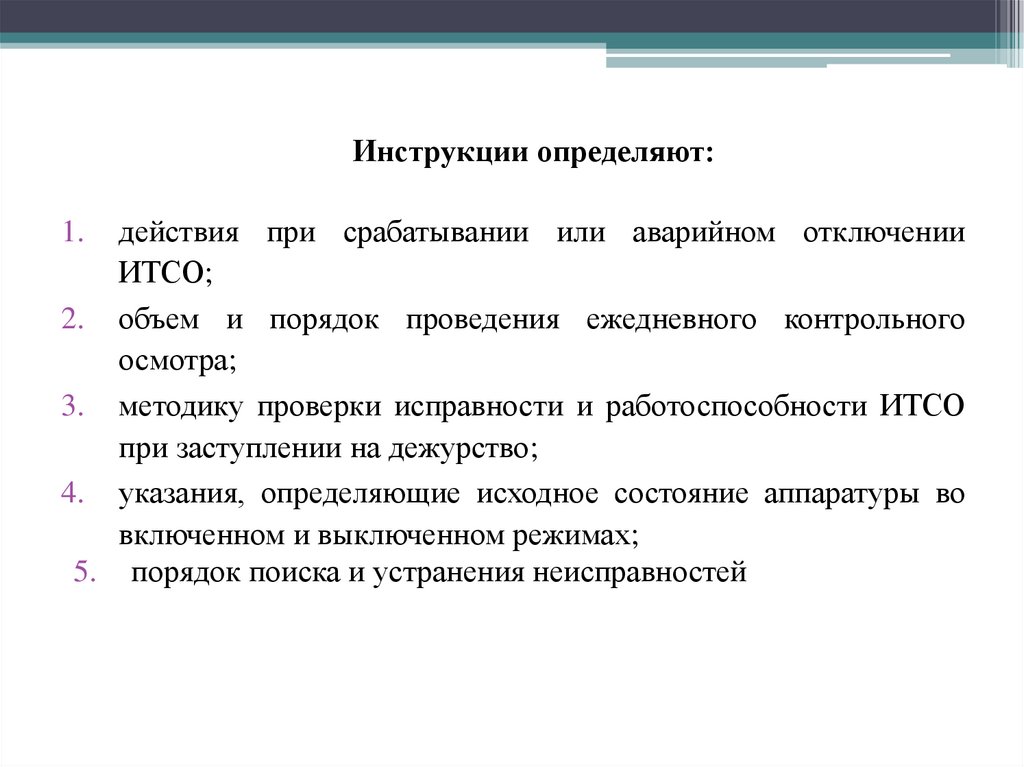 Инструкции определяют:

1. действия при срабатывании или аварийном отключении ИТСО;
2. объем и порядок проведения ежедневного контрольного осмотра;
3. методику проверки исправности и работоспособности ИТСО при заступлении на дежурство;
4. указания, определяющие исходное состояние аппаратуры во включенном и выключенном режимах;
5. порядок поиска и устранения неисправностей